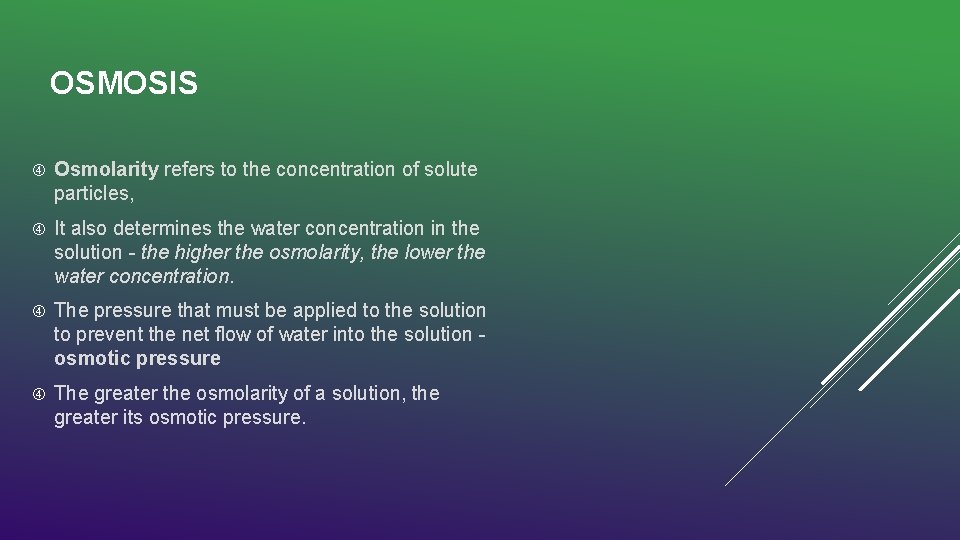 OSMOSIS

Osmolarity refers to the concentration of solute particles,

It also determines the water concentration in the solution - the higher the osmolarity, the lower the water concentration.

The pressure that must be applied to the solution to prevent the net flow of water into the solution - osmotic pressure

The greater the osmolarity of a solution, the greater its osmotic pressure.